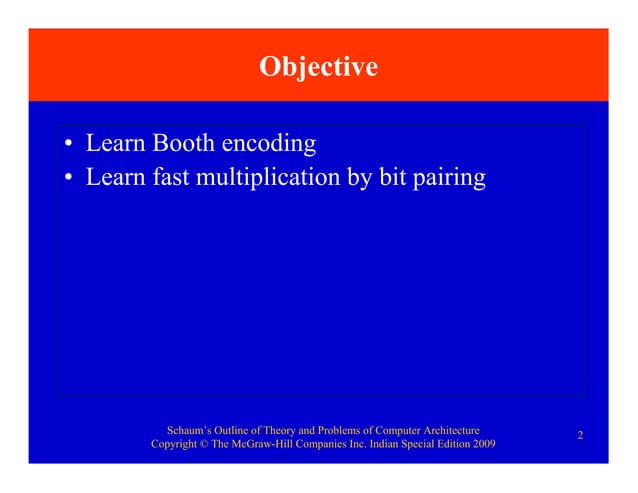 Objective

• Learn Booth encoding
• Learn fast multiplication by bit pairing

Schaum's Outline of Theory and Problems of Computer Architecture
Copyright © The McGraw-Hill Companies Inc. Indian Special Edition 2009

2